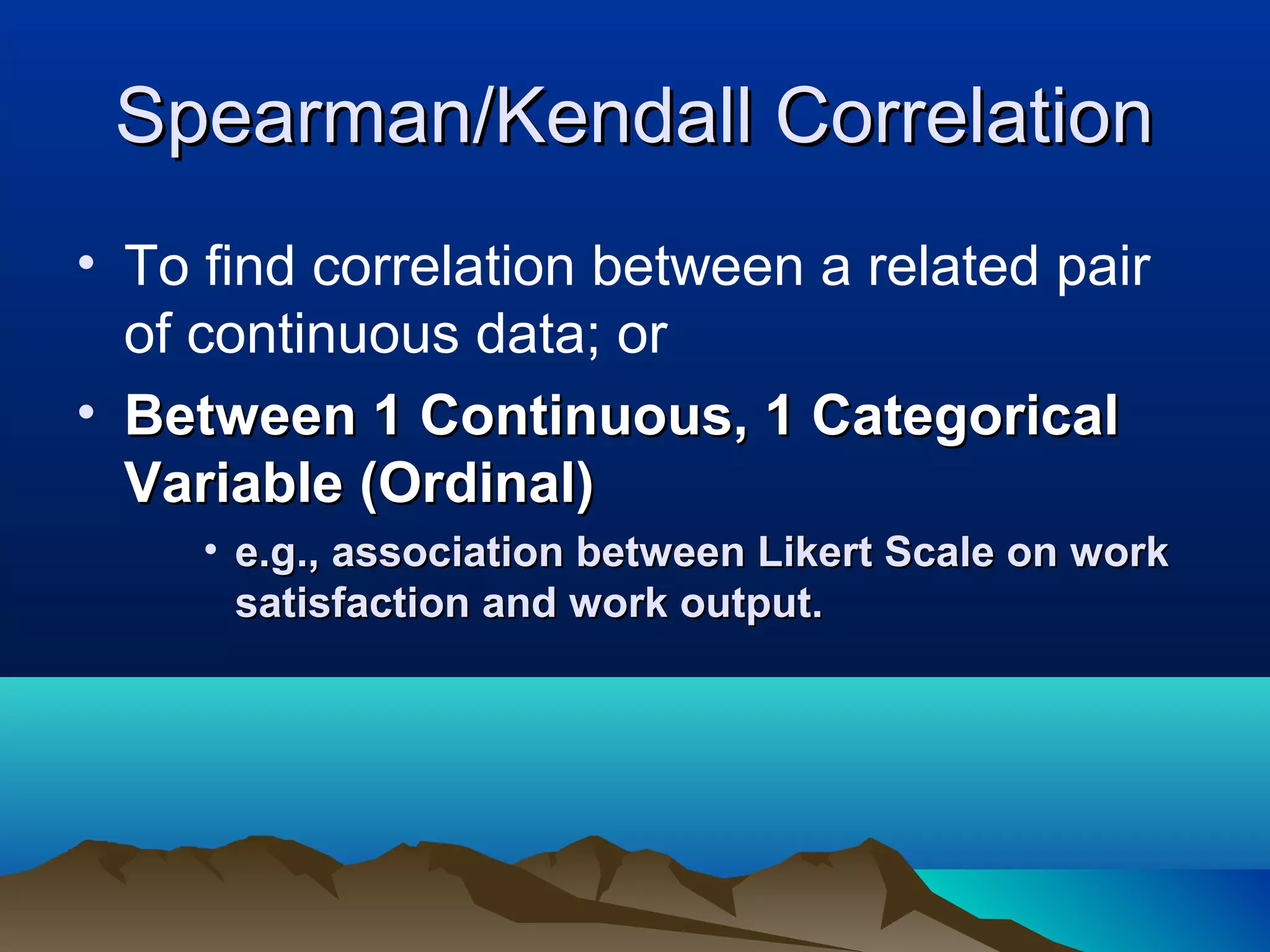 Spearman/Kendall Correlation

• To find correlation between a related pair of continuous data; or

• Between 1 Continuous, 1 Categorical Variable (Ordinal)

• e.g., association between Likert Scale on work satisfaction and work output.